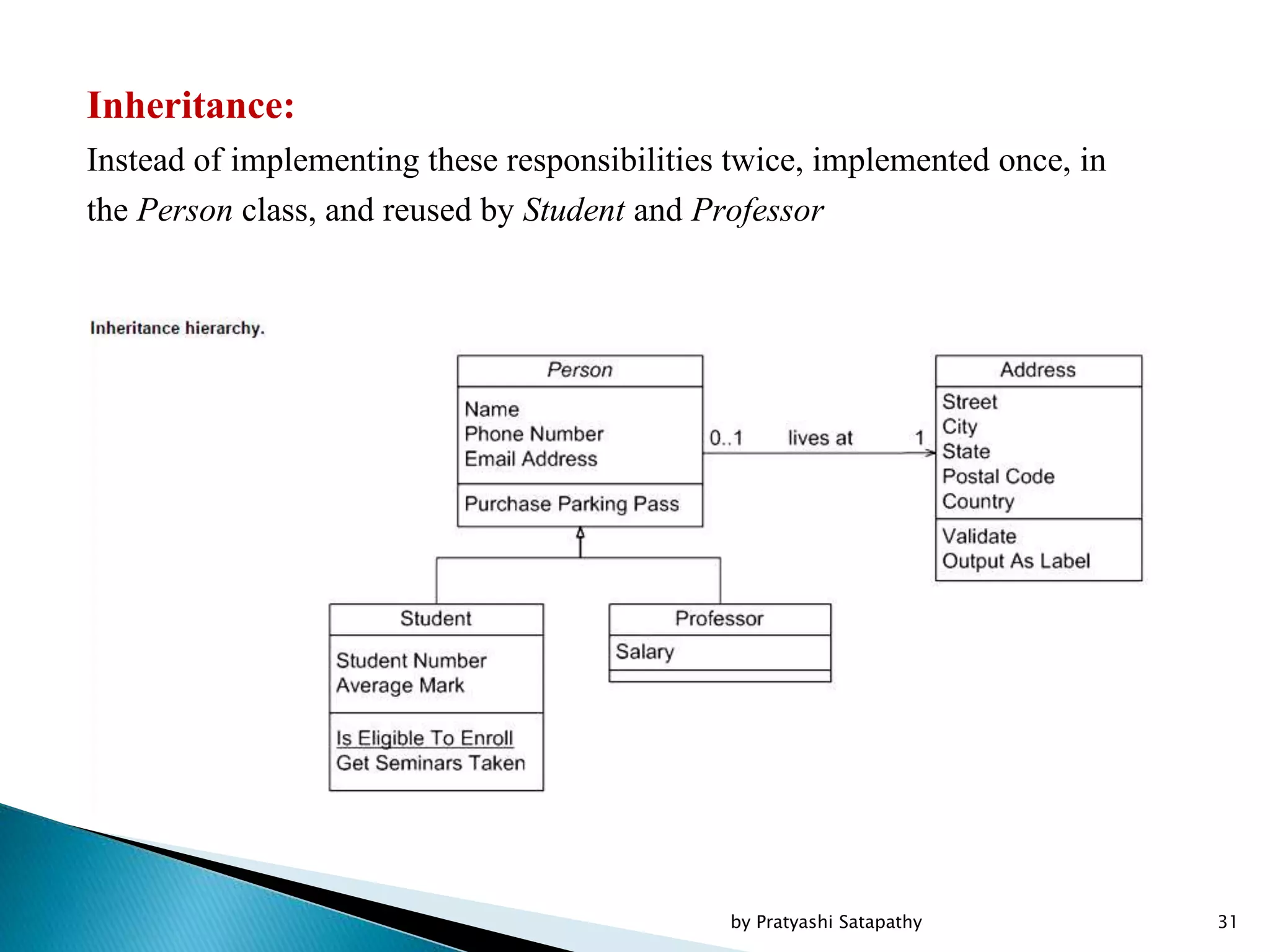 Inheritance:

Instead of implementing these responsibilities twice, implemented once, in the Person class, and reused by Student and Professor

Inheritance hierarchy.

Person

Name
Phone Number
Email Address

Purchase Parking Pass

0..1 lives at 1

Address

Street
City
State
Postal Code
Country

Validate
Output As Label

Student

Student Number
Average Mark

Is Eligible To Enroll
Get Seminars Taken

Professor

Salary

by Pratyashi Satapathy

31